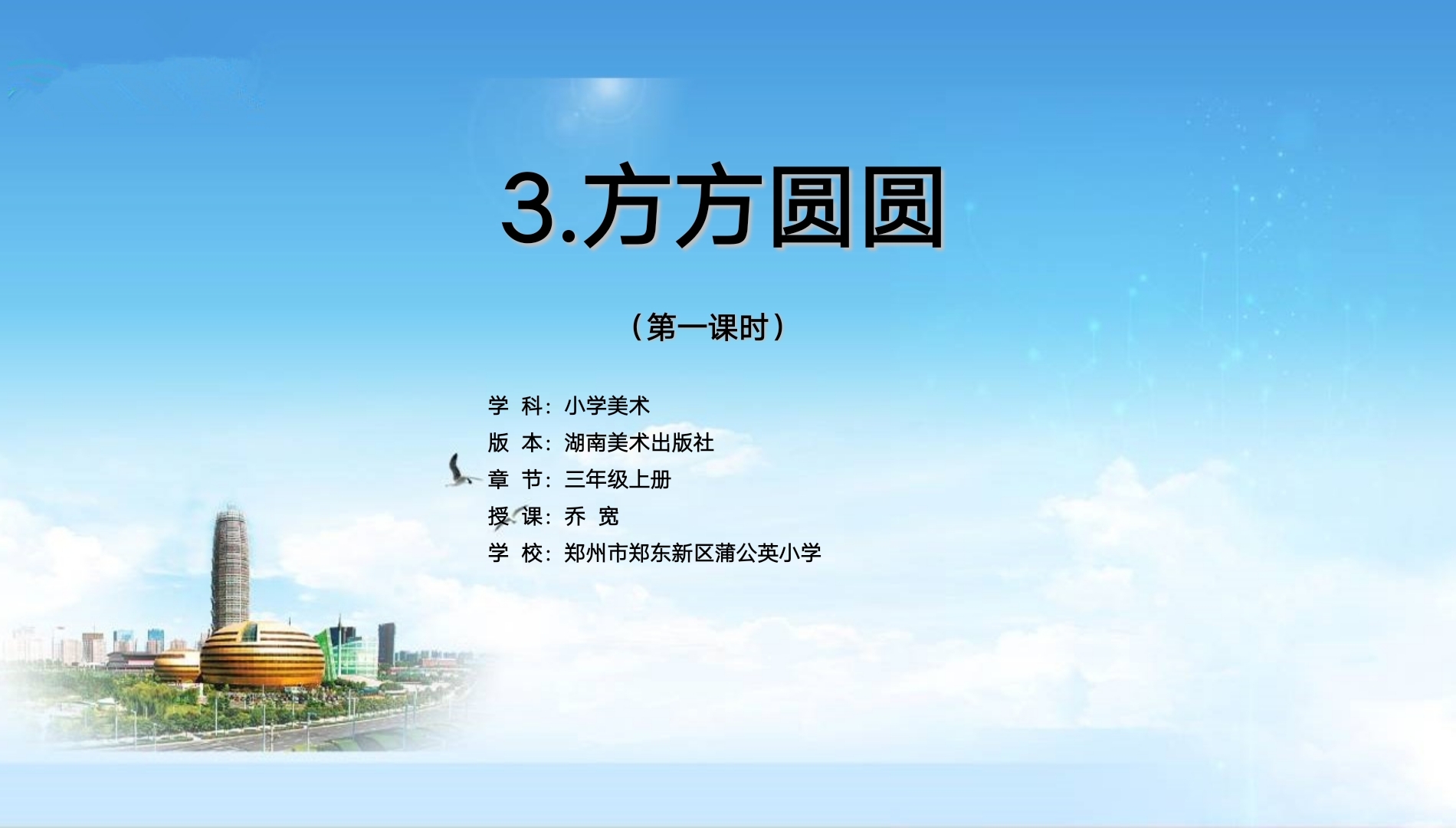 3.方方圆圆

（第一课时）

学 科：小学美术
版 本：湖南美术出版社
章 节：三年级上册
授 课：乔 宽
学 校：郑州市郑东新区蒲公英小学